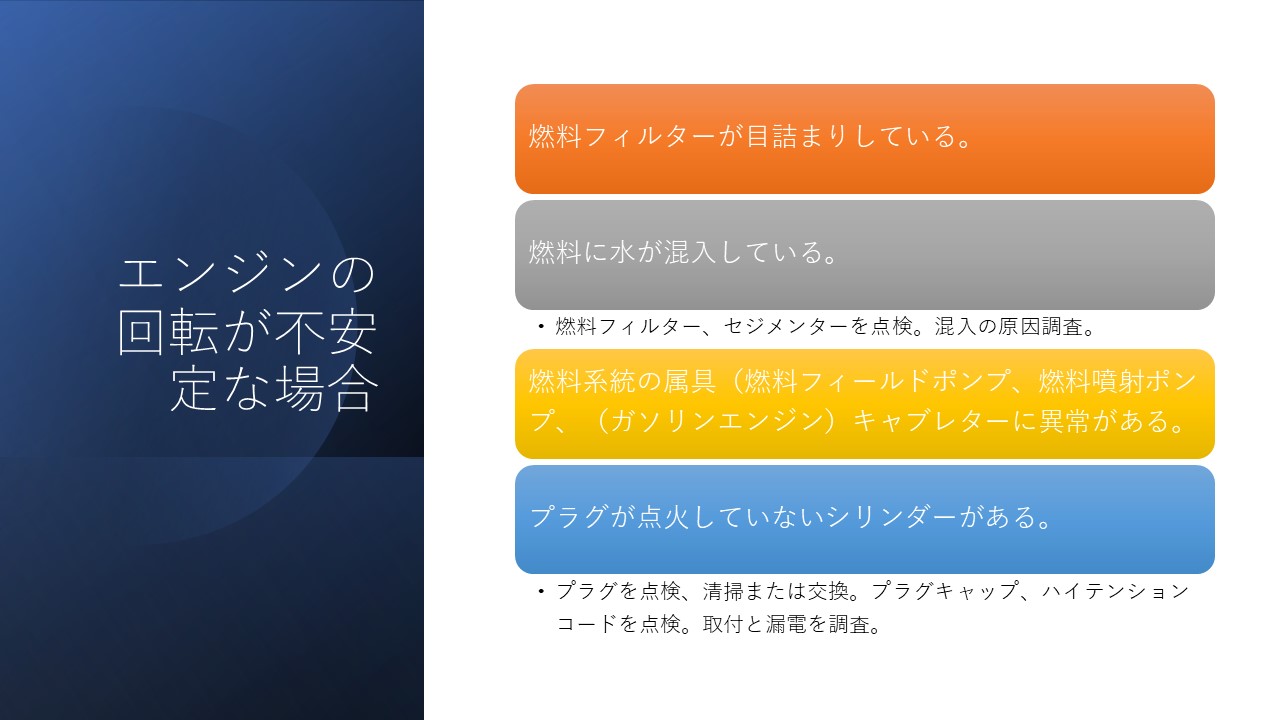 エンジンの回転が不安定な場合

燃料フィルターが目詰まりしている。

燃料に水が混入している。

・燃料フィルター、セジメンターを点検。混入の原因調査。

燃料系統の属具（燃料フィールドポンプ、燃料噴射ポンプ、（ガソリンエンジン）キャブレターに異常がある。

プラグが点火していないシリンダーがある。

・プラグを点検、清掃または交換。プラグキャップ、ハイテンションコードを点検。取付と漏電を調査。